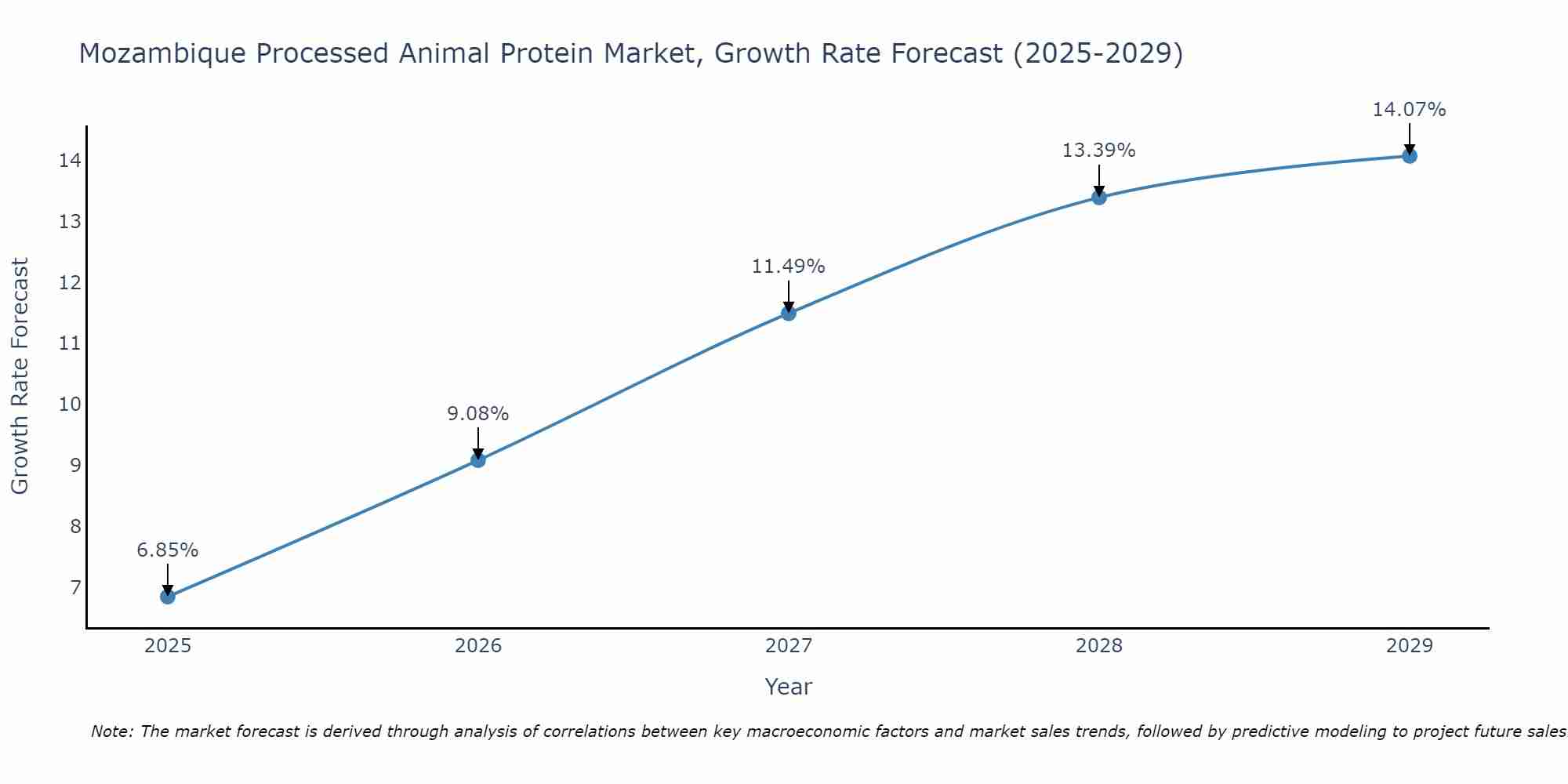 Mozambique Processed Animal Protein Market, Growth Rate Forecast (2025-2029)

Growth Rate Forecast

14
13
12
11
10
9
8
7

6.85%
9.08%
11.49%
13.39%
14.07%

2025
2026
2027
2028
2029

Year

Note: The market forecast is derived through analysis of correlations between key macroeconomic factors and market sales trends, followed by predictive modeling to project future sales